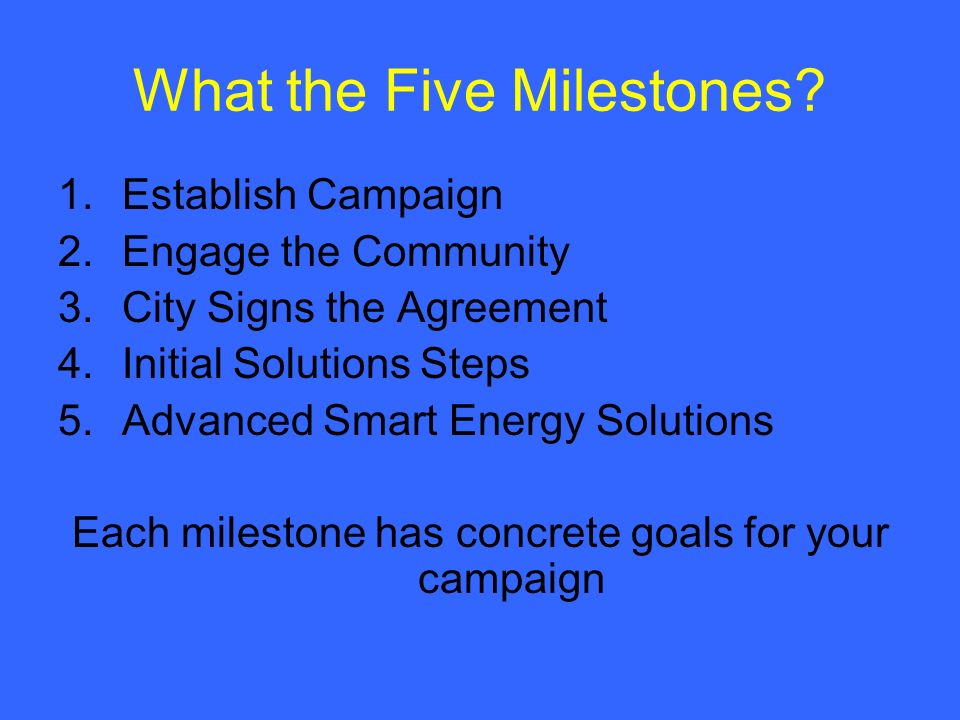 What the Five Milestones?

1. Establish Campaign
2. Engage the Community
3. City Signs the Agreement
4. Initial Solutions Steps
5. Advanced Smart Energy Solutions

Each milestone has concrete goals for your campaign